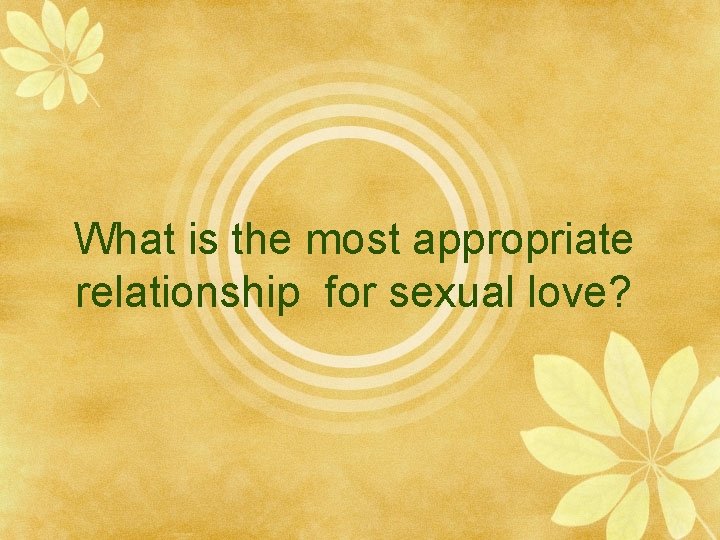 What is the most appropriate relationship  for sexual love?